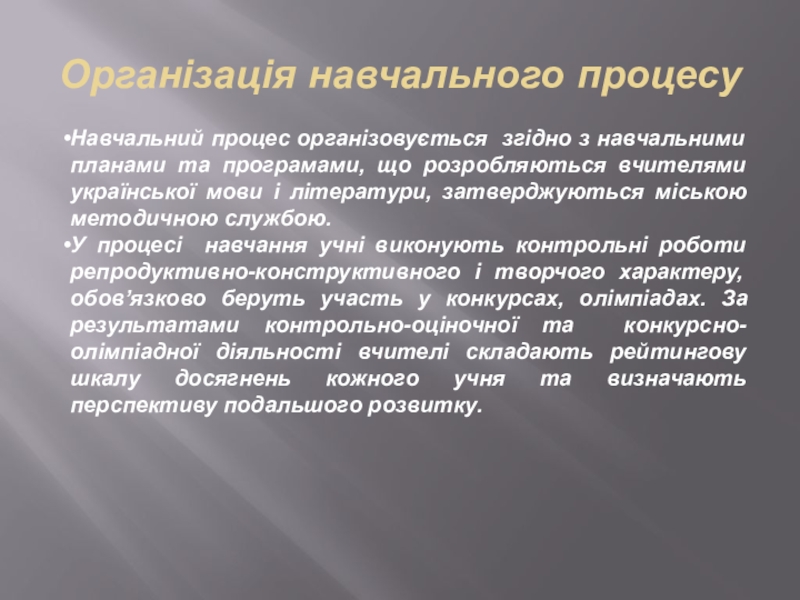 Організація навчального процесу

•Навчальний процес організовується згідно з навчальними планами та програмами, що розробляються вчителями української мови і літератури, затверджуються міською методичною службою.

•У процесі навчання учні виконують контрольні роботи репродуктивно-конструктивного і творчого характеру, обов'язково беруть участь у конкурсах, олімпіадах. За результатами контрольно-оціночної та конкурсно-олімпіадної діяльності вчителі складають рейтингову шкалу досягнень кожного учня та визначають перспективу подальшого розвитку.